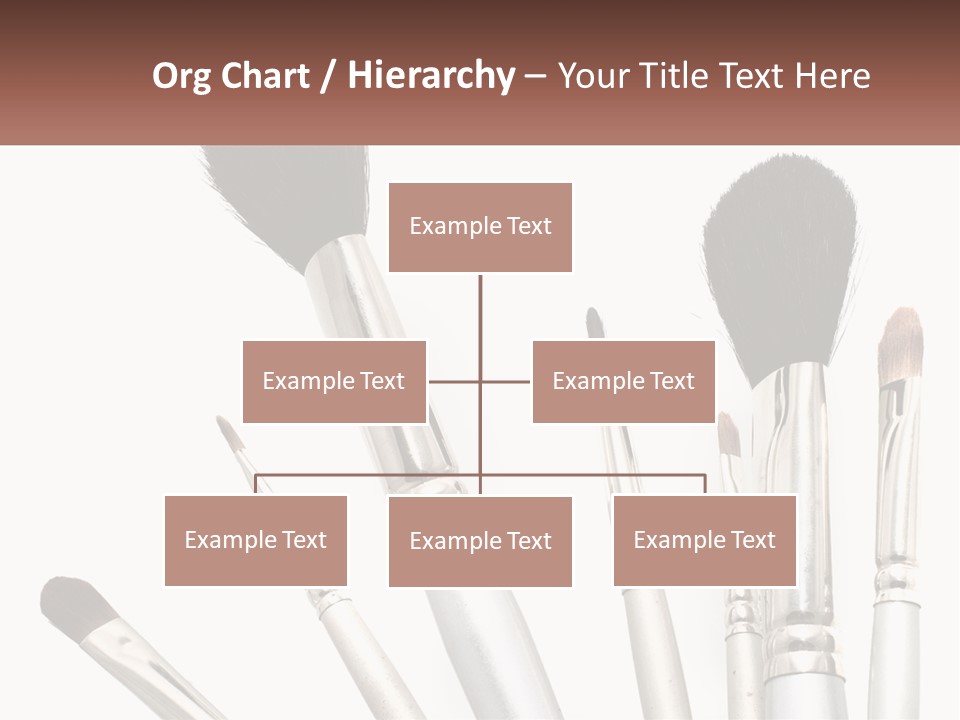 Org Chart / Hierarchy – Your Title Text Here

Example Text

Example Text

Example Text

Example Text

Example Text

Example Text